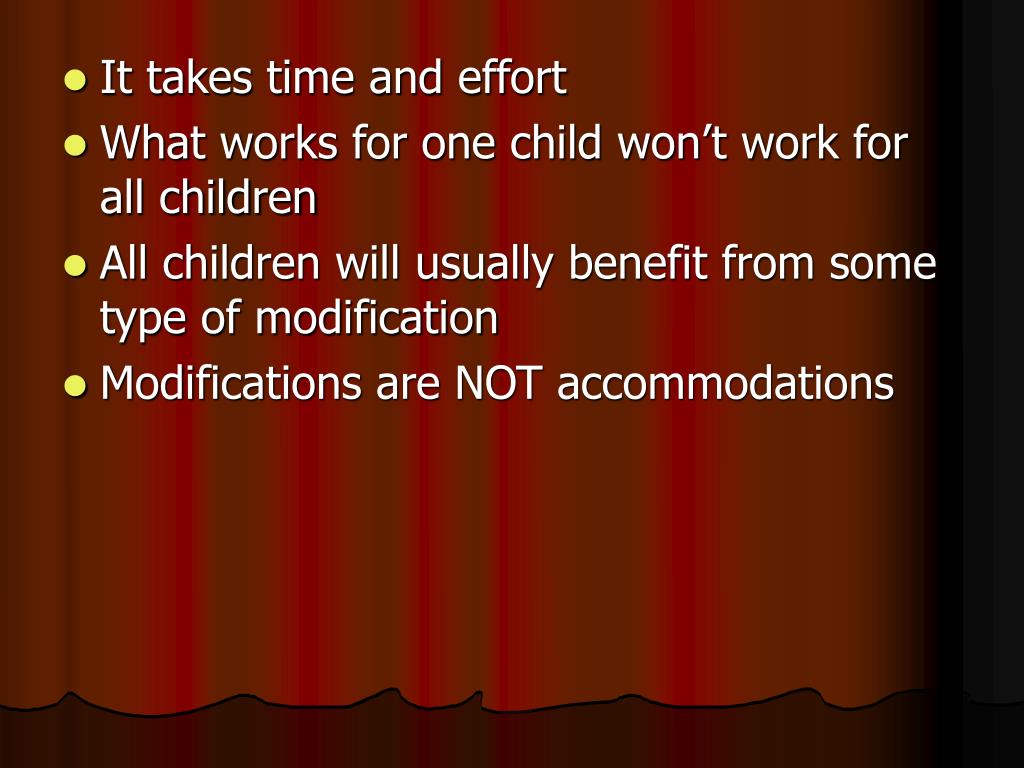 - It takes time and effort
- What works for one child won’t work for all children
- All children will usually benefit from some type of modification
- Modifications are NOT accommodations